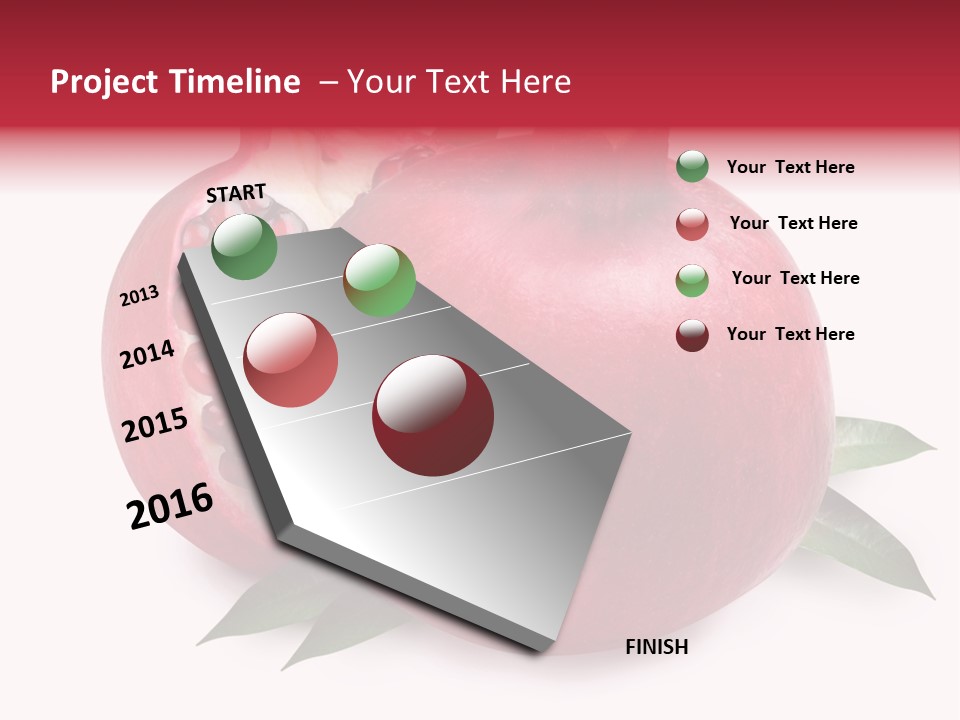 Project Timeline – Your Text Here

START

2013

2014

2015

2016

FINISH

Your Text Here

Your Text Here

Your Text Here

Your Text Here